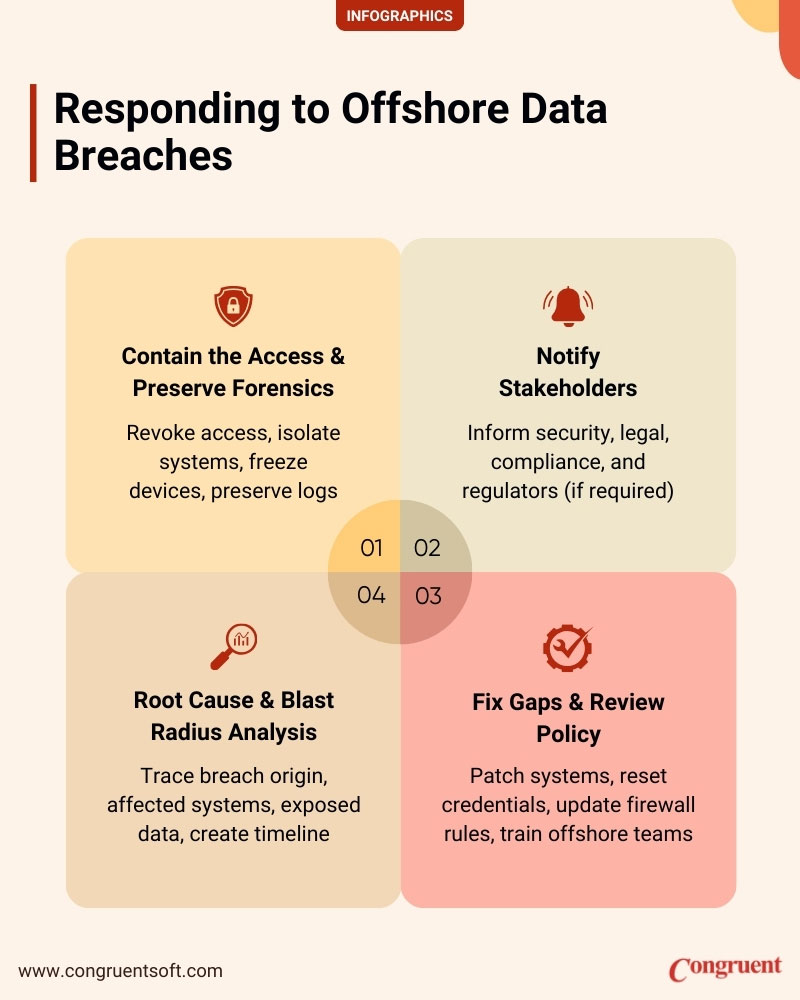 INFOGRAPHICS

Responding to Offshore Data Breaches

Contain the Access & Preserve Forensics

Revoke access, isolate systems, freeze devices, preserve logs

Notify Stakeholders

Inform security, legal, compliance, and regulators (if required)

01 02
04 03

Root Cause & Blast Radius Analysis

Trace breach origin, affected systems, exposed data, create timeline

Fix Gaps & Review Policy

Patch systems, reset credentials, update firewall rules, train offshore teams

www.congruentsoft.com

Congruent